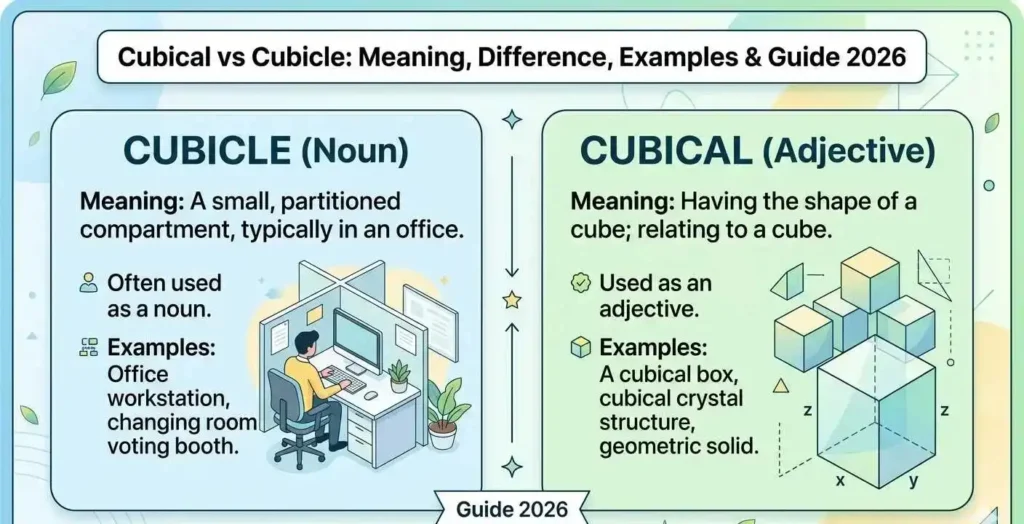 Cubical vs Cubicle: Meaning, Difference, Examples & Guide 2026

CUBICLE (Noun)

Meaning: A small, partitioned compartment, typically in an office.

Often used as a noun.

Examples: Office workstation, changing room voting booth.

CUBICAL (Adjective)

Meaning: Having the shape of a cube; relating to a cube.

Used as an adjective.

Examples: A cubical box, cubical crystal structure, geometric solid.

z

z

x

y

Guide 2026